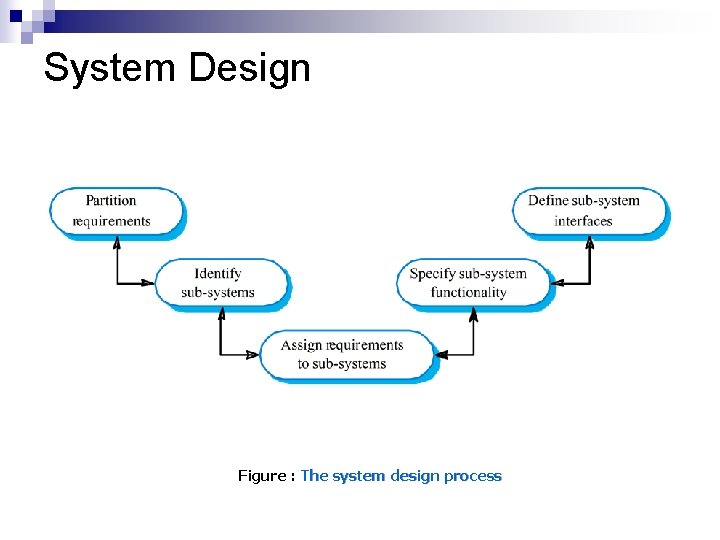 System Design

Partition requirements

Identify sub-systems

Assign requirements to sub-systems

Specify sub-system functionality

Define sub-system interfaces

Figure : The system design process